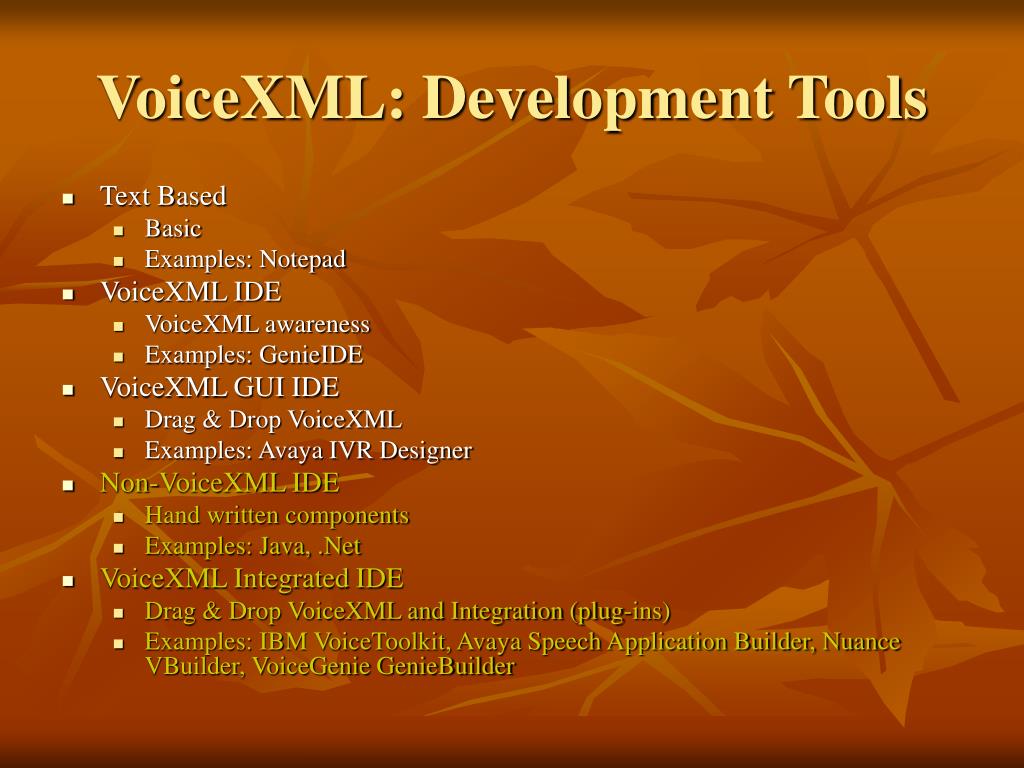 VoiceXML: Development Tools

- Text Based
  - Basic
  - Examples: Notepad
- VoiceXML IDE
  - VoiceXML awareness
  - Examples: GenieIDE
- VoiceXML GUI IDE
  - Drag & Drop VoiceXML
  - Examples: Avaya IVR Designer
- Non-VoiceXML IDE
  - Hand written components
  - Examples: Java, .Net
- VoiceXML Integrated IDE
  - Drag & Drop VoiceXML and Integration (plug-ins)
  - Examples: IBM VoiceToolkit, Avaya Speech Application Builder, Nuance VBuilder, VoiceGenie GenieBuilder